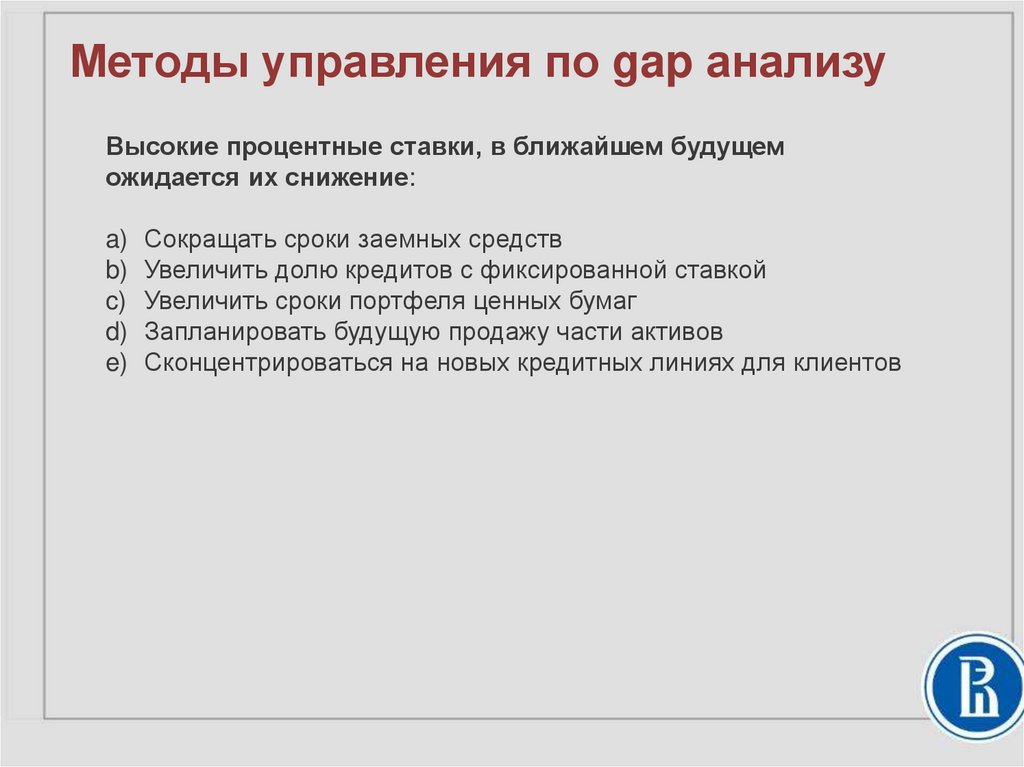 Методы управления по gap анализу

Высокие процентные ставки, в ближайшем будущем ожидается их снижение:

a) Сокращать сроки заемных средств
b) Увеличить долю кредитов с фиксированной ставкой
c) Увеличить сроки портфеля ценных бумаг
d) Запланировать будущую продажу части активов
e) Сконцентрироваться на новых кредитных линиях для клиентов